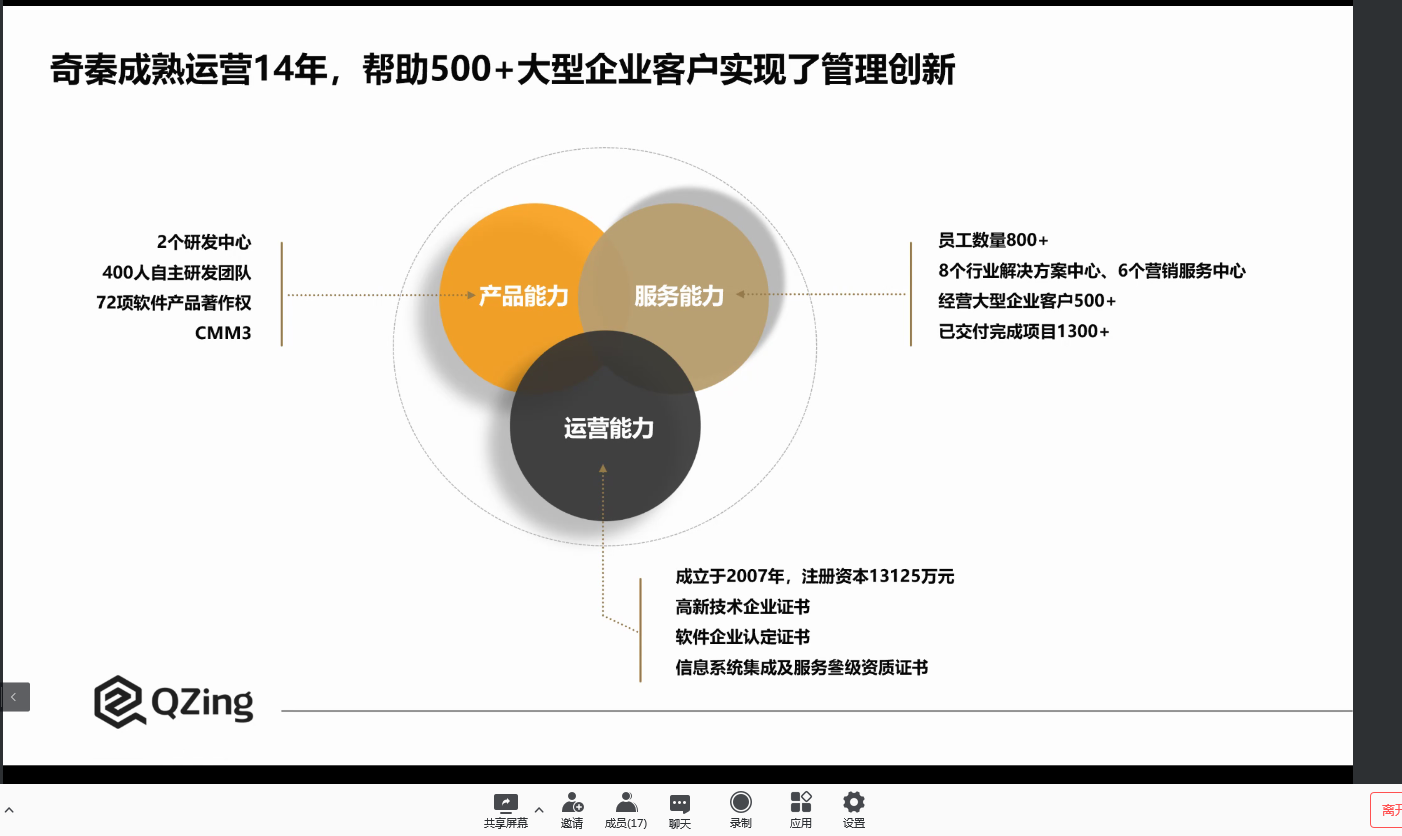 奇秦成熟运营14年，帮助500+大型企业客户实现了管理创新

2个研发中心
400人自主研发团队
72项软件产品著作权
CMM3

产品能力

服务能力

运营能力

员工数量800+
8个行业解决方案中心、6个营销服务中心
经营大型企业客户500+
已交付完成项目1300+

成立于2007年，注册资本13125万元
高新技术企业证书
软件企业认定证书
信息系统集成及服务叁级资质证书

QZing

共享屏幕 邀请 成员(17) 聊天 录制 应用 设置

离开